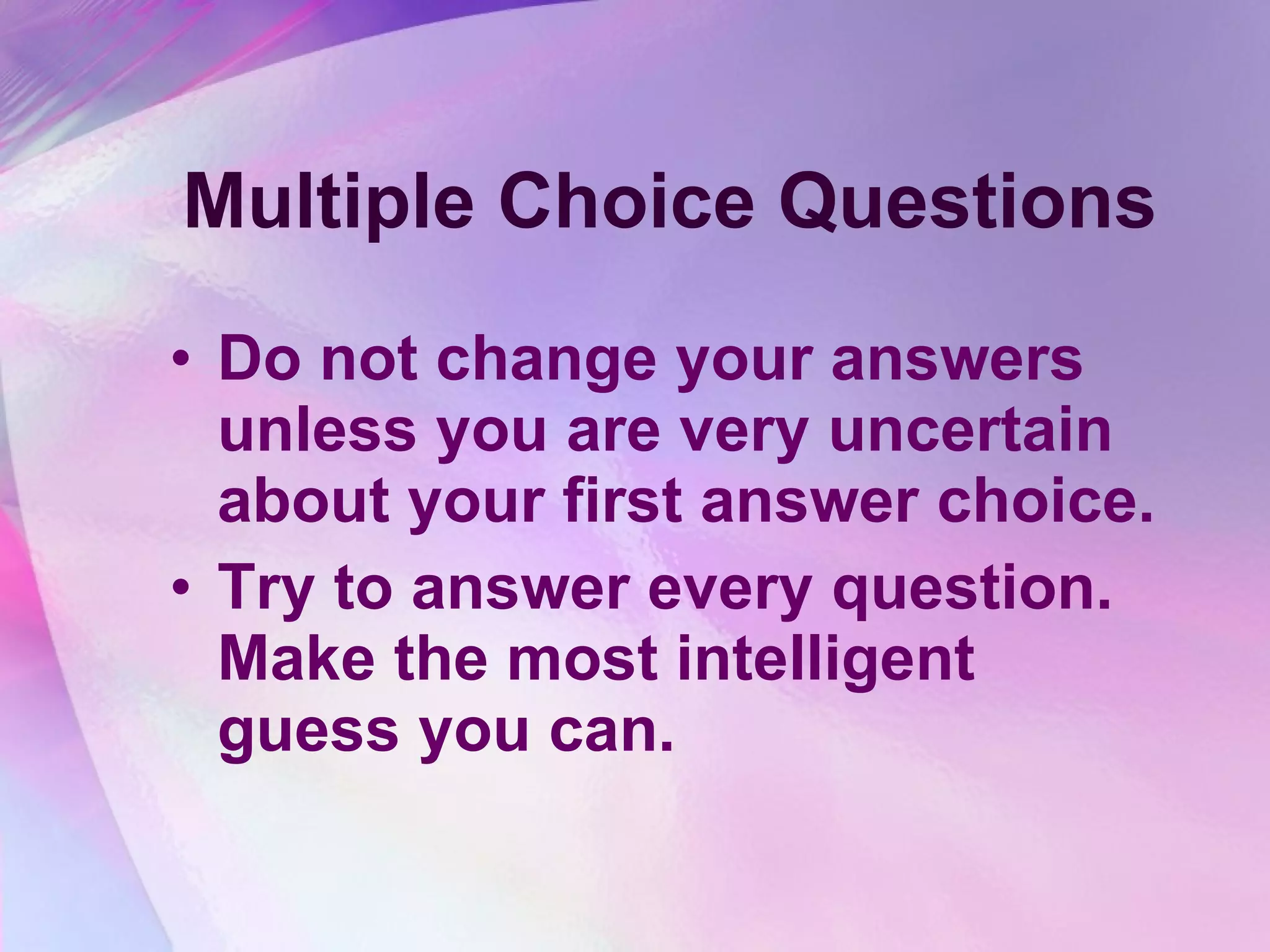 Multiple Choice Questions

• Do not change your answers unless you are very uncertain about your first answer choice.

• Try to answer every question. Make the most intelligent guess you can.